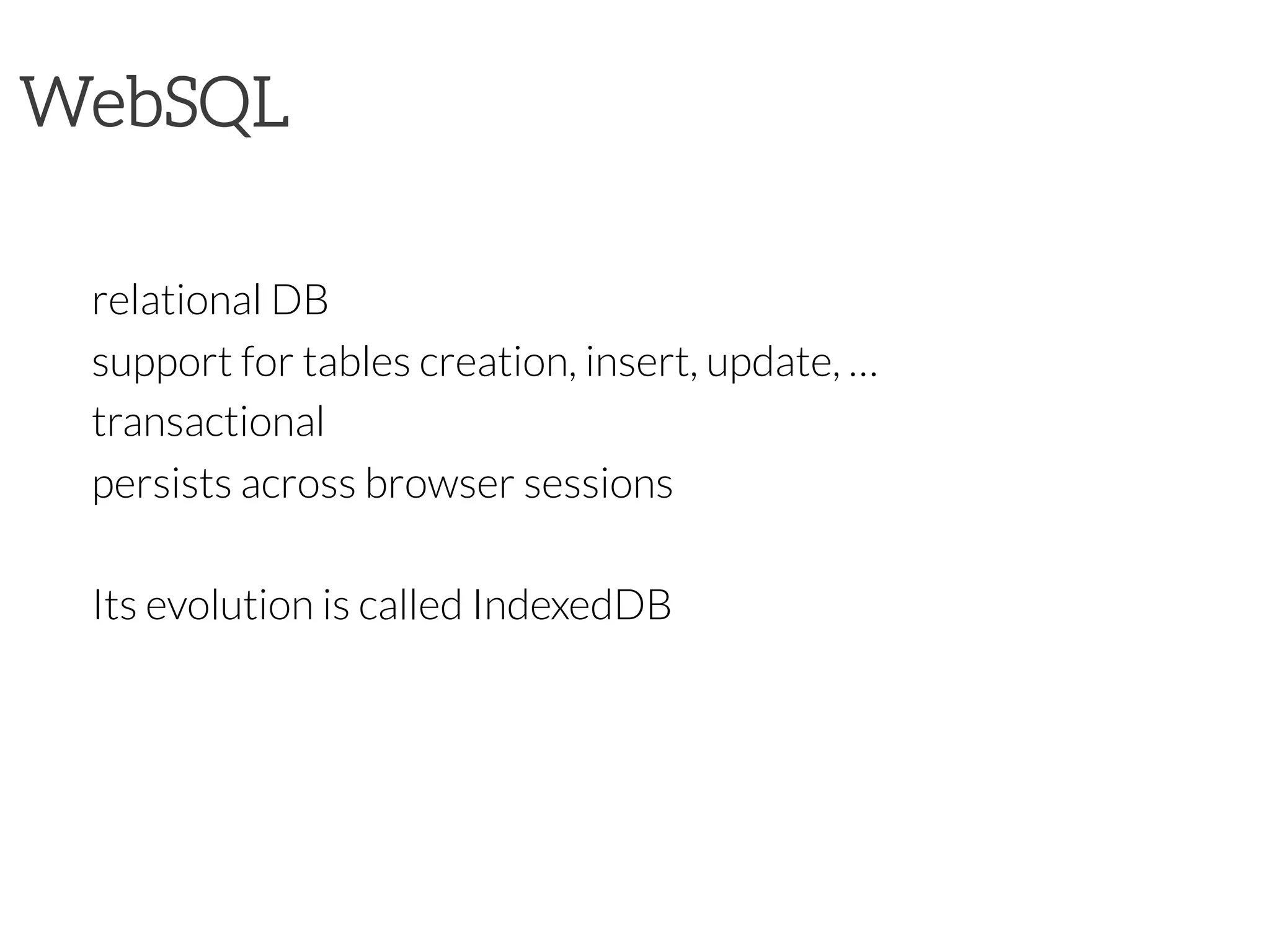 WebSQL

relational DB
support for tables creation, insert, update, …
transactional
persists across browser sessions

Its evolution is called IndexedDB